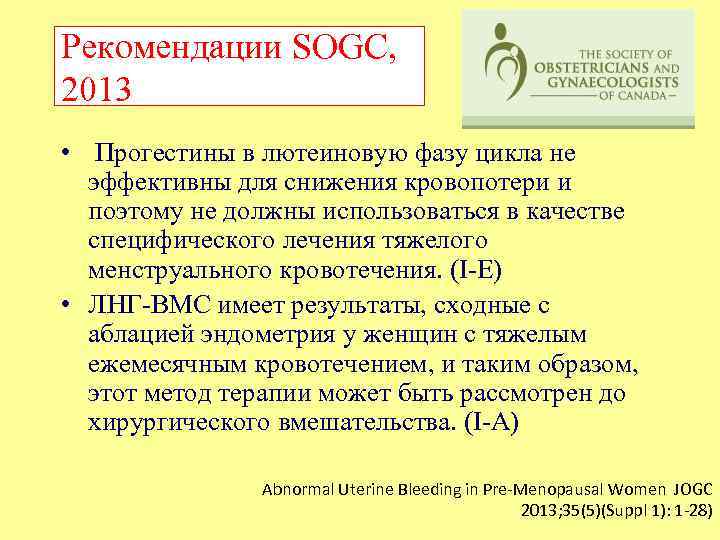 Рекомендации SOGC, 2013

THE SOCIETY OF OBSTETRICIANS AND GYNAECOLOGISTS OF CANADA

• Прогестины в лютеиновую фазу цикла не эффективны для снижения кровопотери и поэтому не должны использоваться в качестве специфического лечения тяжелого менструального кровотечения. (I-E)

• ЛНГ-ВМС имеет результаты, сходные с аблацией эндометрия у женщин с тяжелым ежемесячным кровотечением, и таким образом, этот метод терапии может быть рассмотрен до хирургического вмешательства. (I-A)

Abnormal Uterine Bleeding in Pre-Menopausal Women JOGC 2013;35(5)(Suppl 1): 1-28)